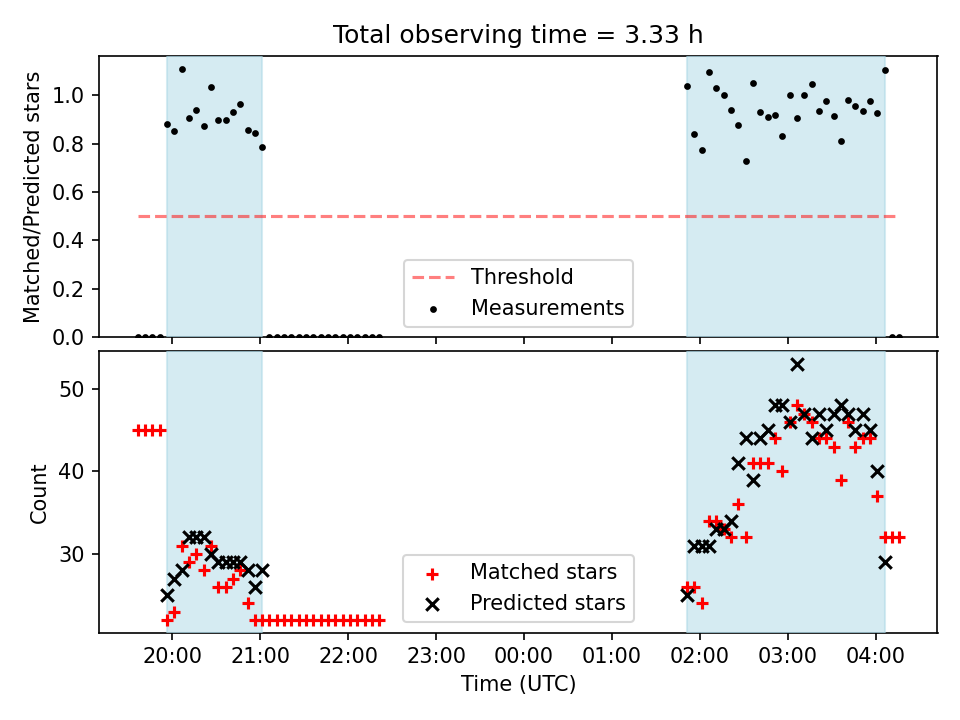 Total observing time = 3.33 h

Matched/Predicted stars

1.0
0.8
0.6
0.4
0.2
0.0

Threshold
Measurements

Count

50
40
30

Matched stars
Predicted stars

20:00
21:00
22:00
23:00
00:00
01:00
02:00
03:00
04:00

Time (UTC)